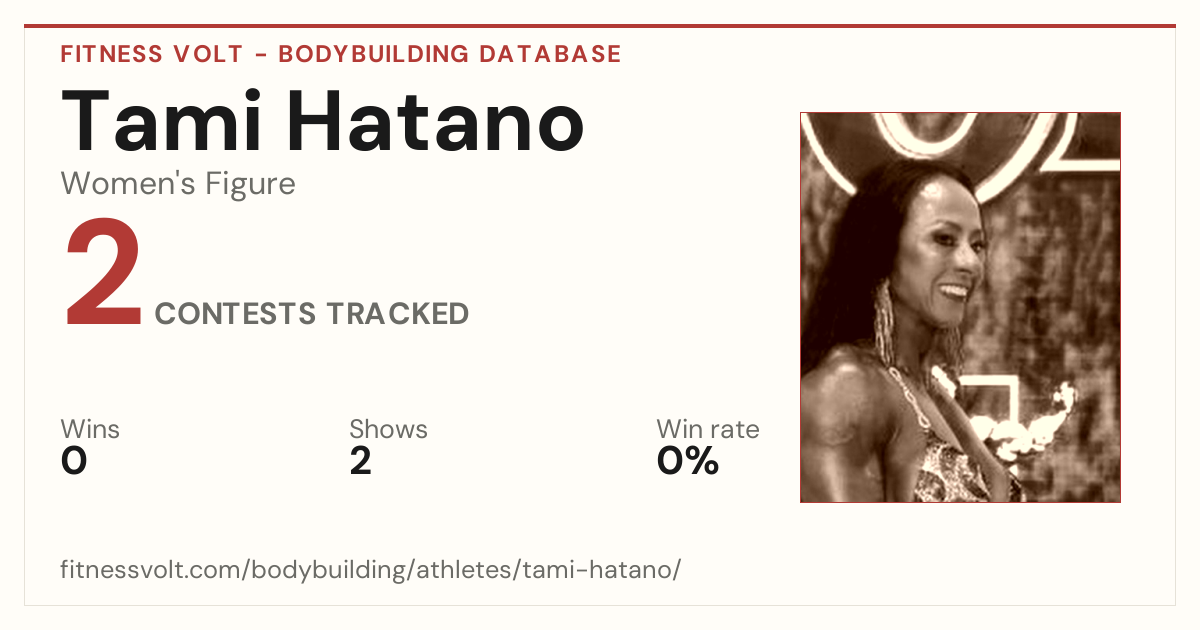 FITNESS VOLT - BODYBUILDING DATABASE

Tami Hatano

Women's Figure

2 CONTESTS TRACKED

Wins
0

Shows
2

Win rate
0%

fitnessvolt.com/bodybuilding/athletes/tami-hatano/